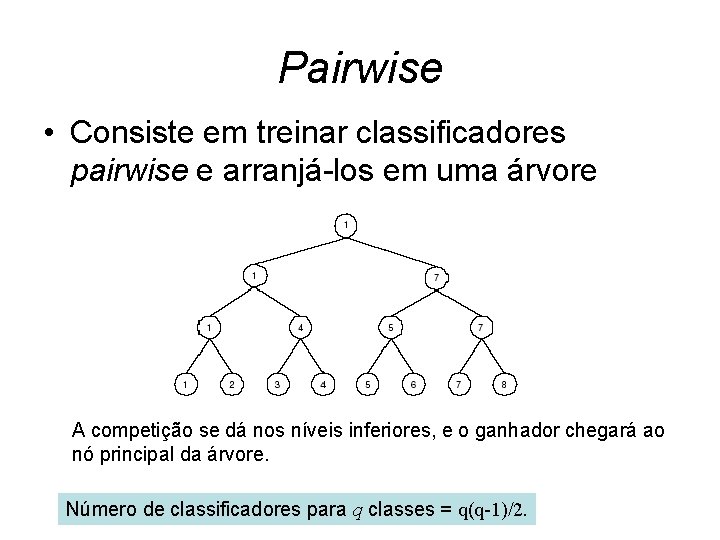 Pairwise

• Consiste em treinar classificadores pairwise e arranjá-los em uma árvore

1

1 7

1 4 5 7

1 2 3 4 5 6 7 8

A competição se dá nos níveis inferiores, e o ganhador chegará ao nó principal da árvore.

Número de classificadores para $q$ classes = q(q-1)/2.